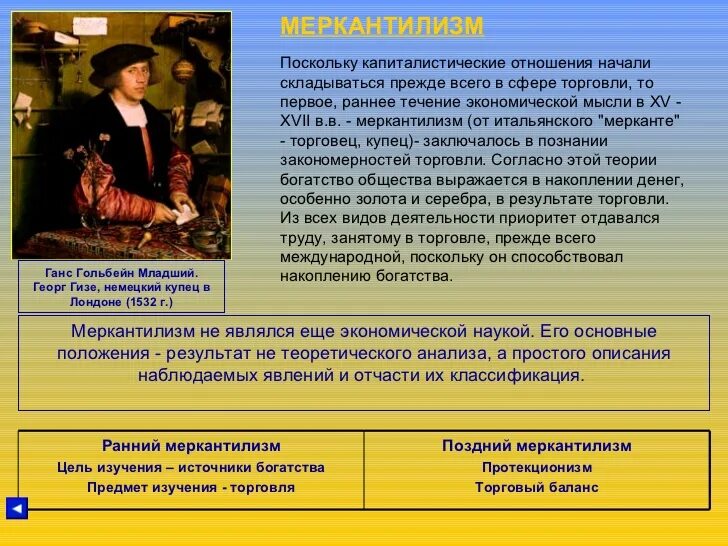 МЕРКАНТИЛИЗМ

Поскольку капиталистические отношения начали складываться прежде всего в сфере торговли, то первое, раннее течение экономической мысли в XV - XVII в.в. - меркантилизм (от итальянского "мерканте" - торговец, купец)- заключалось в познании закономерностей торговли. Согласно этой теории богатство общества выражается в накоплении денег, особенно золота и серебра, в результате торговли. Из всех видов деятельности приоритет отдавался труду, занятому в торговле, прежде всего международной, поскольку он способствовал накоплению богатства.

Ганс Гольбейн Младший. Георг Гизе, немецкий купец в Лондоне (1532 г.)

Меркантилизм не являлся еще экономической наукой. Его основные положения - результат не теоретического анализа, а простого описания наблюдаемых явлений и отчасти их классификация.

| Ранний меркантилизм | Поздний меркантилизм |
|---|---|
| Цель изучения – источники богатства | Протекционизм |
| Предмет изучения - торговля | Торговый баланс |